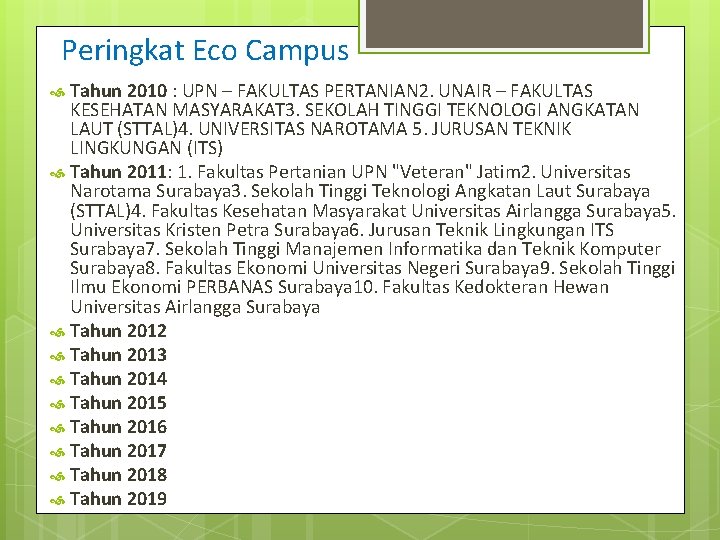 Peringkat Eco Campus

Tahun 2010 : UPN – FAKULTAS PERTANIAN2. UNAIR – FAKULTAS KESEHATAN MASYARAKAT3. SEKOLAH TINGGI TEKNOLOGI ANGKATAN LAUT (STTAL)4. UNIVERSITAS NAROTAMA 5. JURUSAN TEKNIK LINGKUNGAN (ITS)

Tahun 2011: 1. Fakultas Pertanian UPN "Veteran" Jatim2. Universitas Narotama Surabaya3. Sekolah Tinggi Teknologi Angkatan Laut Surabaya (STTAL)4. Fakultas Kesehatan Masyarakat Universitas Airlangga Surabaya5. Universitas Kristen Petra Surabaya6. Jurusan Teknik Lingkungan ITS Surabaya7. Sekolah Tinggi Manajemen Informatika dan Teknik Komputer Surabaya8. Fakultas Ekonomi Universitas Negeri Surabaya9. Sekolah Tinggi Ilmu Ekonomi PERBANAS Surabaya10. Fakultas Kedokteran Hewan Universitas Airlangga Surabaya

Tahun 2012

Tahun 2013

Tahun 2014

Tahun 2015

Tahun 2016

Tahun 2017

Tahun 2018

Tahun 2019